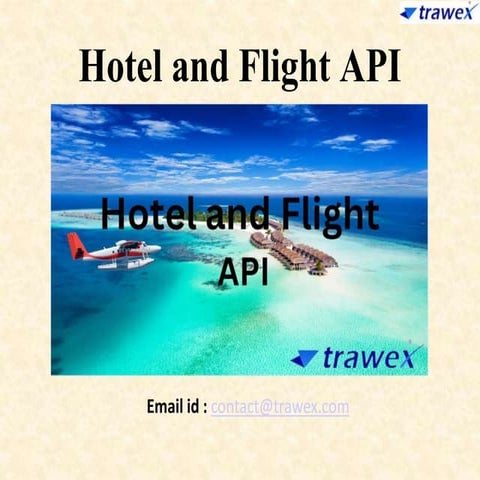 trawex

Hotel and Flight API

Hotel and Flight API

trawex

Email id : contact@trawex.com